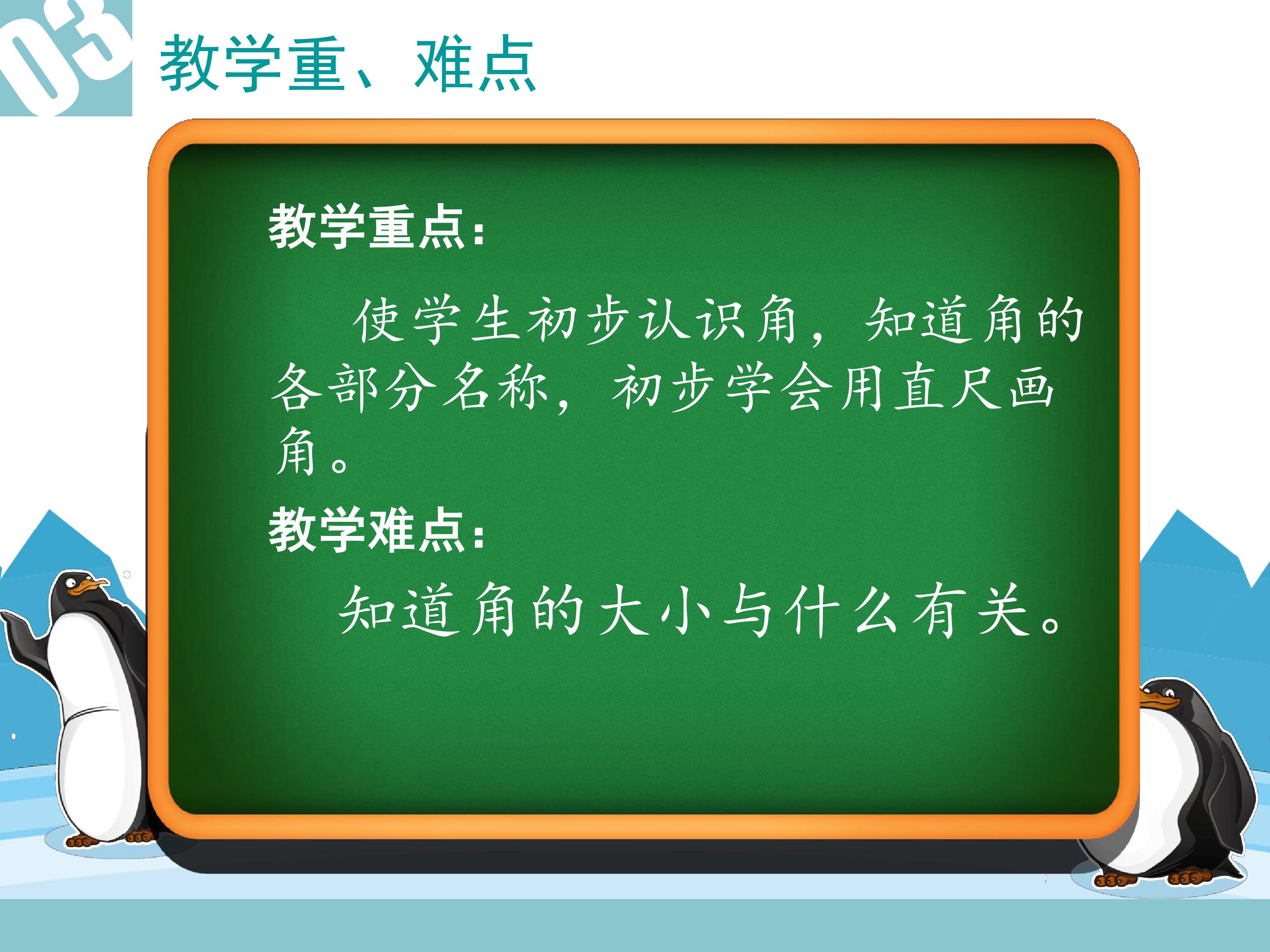 03

教学重、难点

教学重点：

使学生初步认识角，知道角的各部分名称，初步学会用直尺画角。

教学难点：

知道角的大小与什么有关。